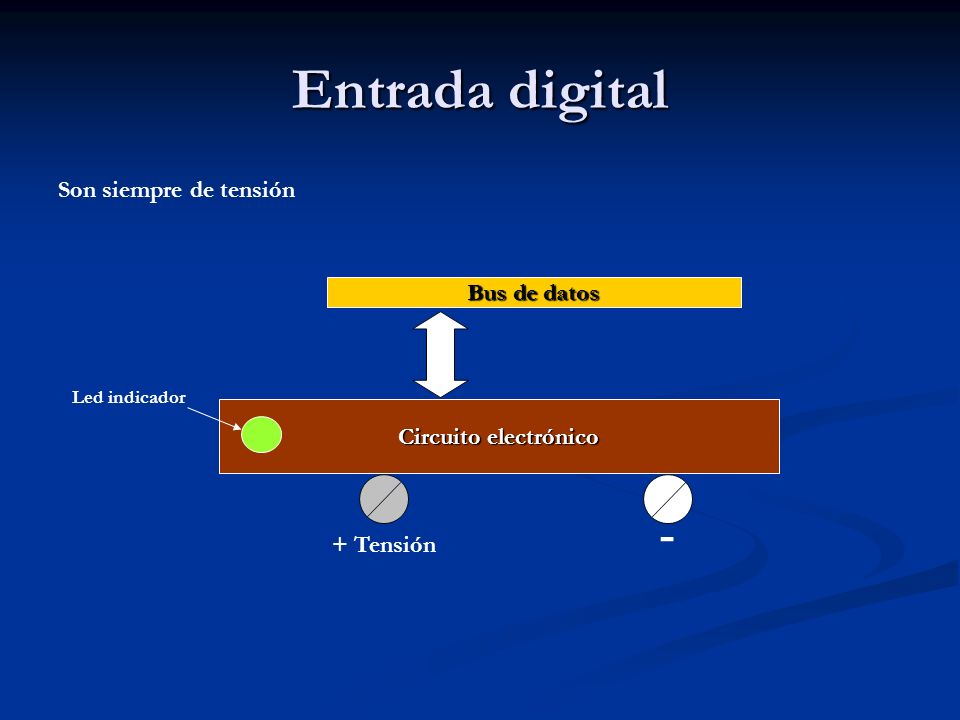 Entrada digital

Son siempre de tensión

Bus de datos

Led indicador

Circuito electrónico

+ Tensión

-